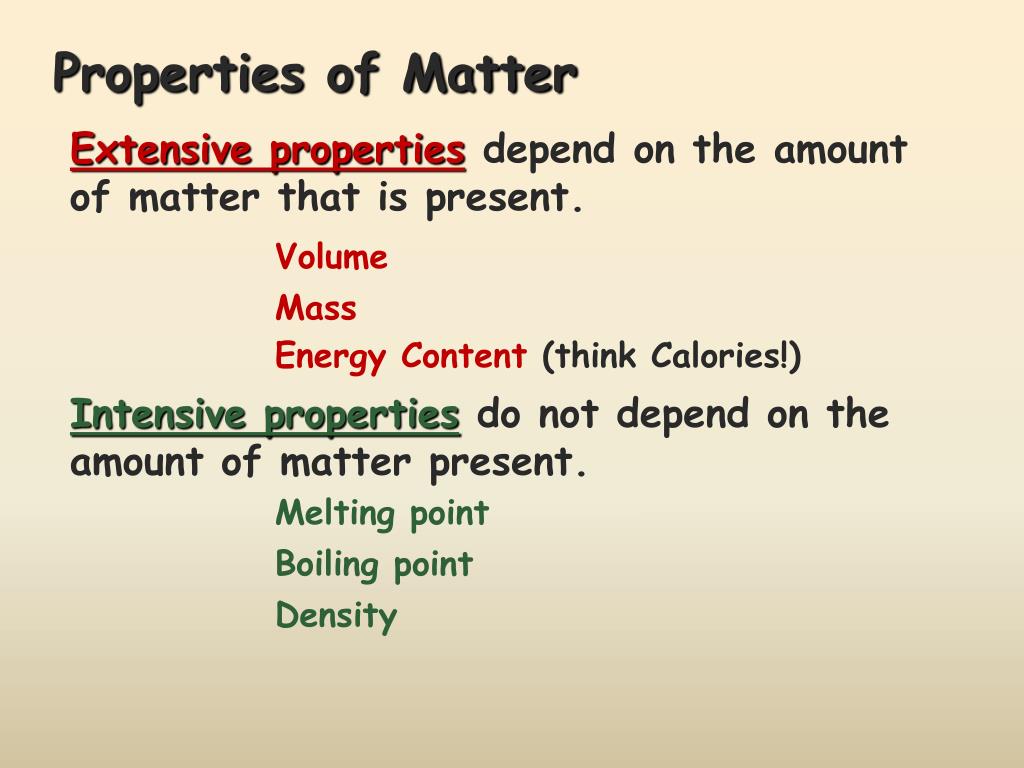 Properties of Matter

Extensive properties depend on the amount of matter that is present.

Volume

Mass

Energy Content (think Calories!)

Intensive properties do not depend on the amount of matter present.

Melting point

Boiling point

Density